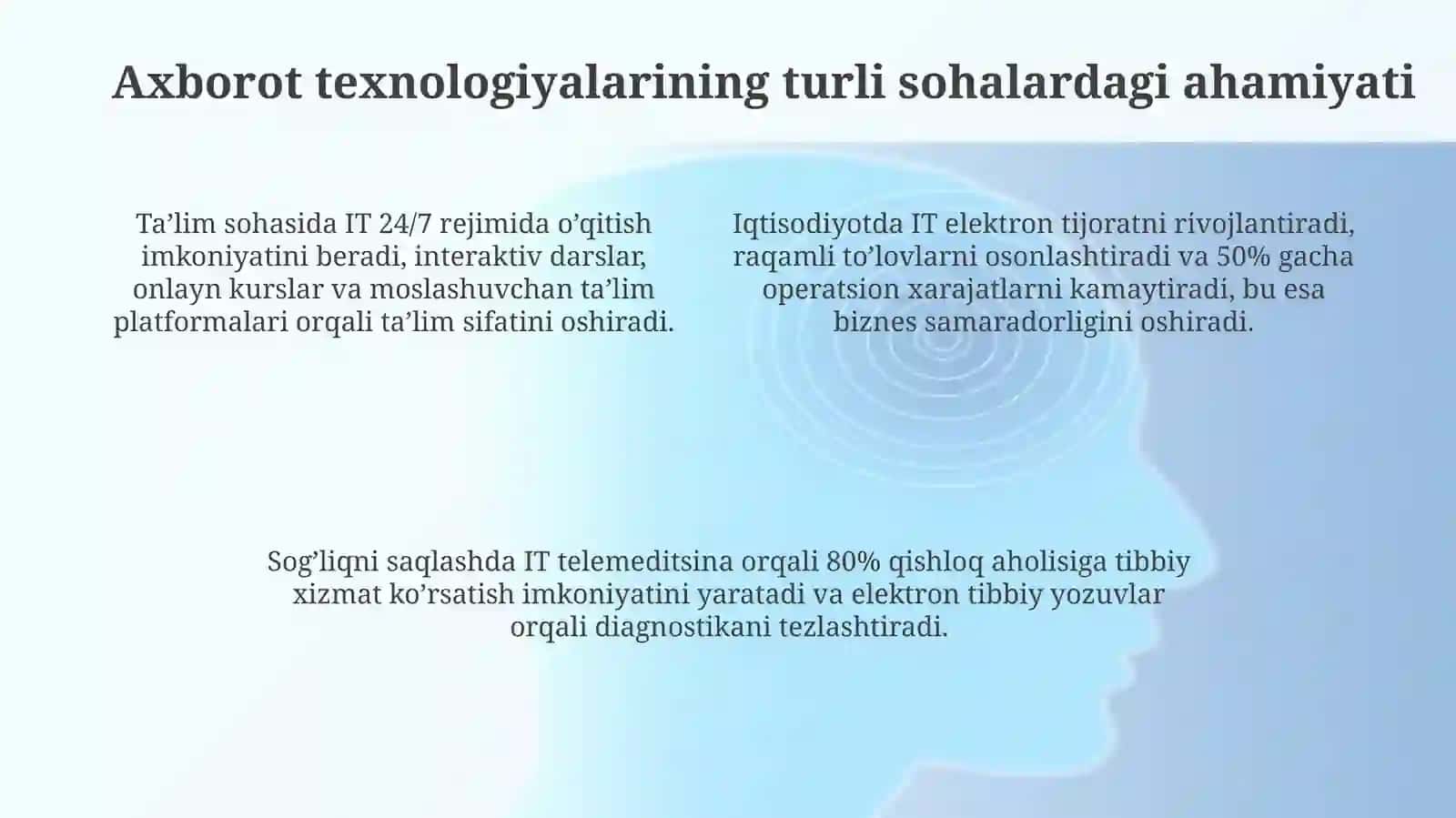 Axborot texnologiyalarining turli sohalardagi ahamiyati

Ta’lim sohasida IT 24/7 rejimida o’qitish imkoniyatini beradi, interaktiv darslar, onlayn kurslar va moslashuvchan ta’lim platformalari orqali ta’lim sifatini oshiradi.

Iqtisodiyotda IT elektron tijoratni rivojlantiradi, raqamli to’lovlarni osonlashtiradi va 50% gacha operatsion xarajatlarni kamaytiradi, bu esa biznes samaradorligini oshiradi.

Sog’liqni saqlashda IT telemeditsina orqali 80% qishloq aholisiga tibbiy xizmat ko’rsatish imkoniyatini yaratadi va elektron tibbiy yozuvlar orqali diagnostikani tezlashtiradi.